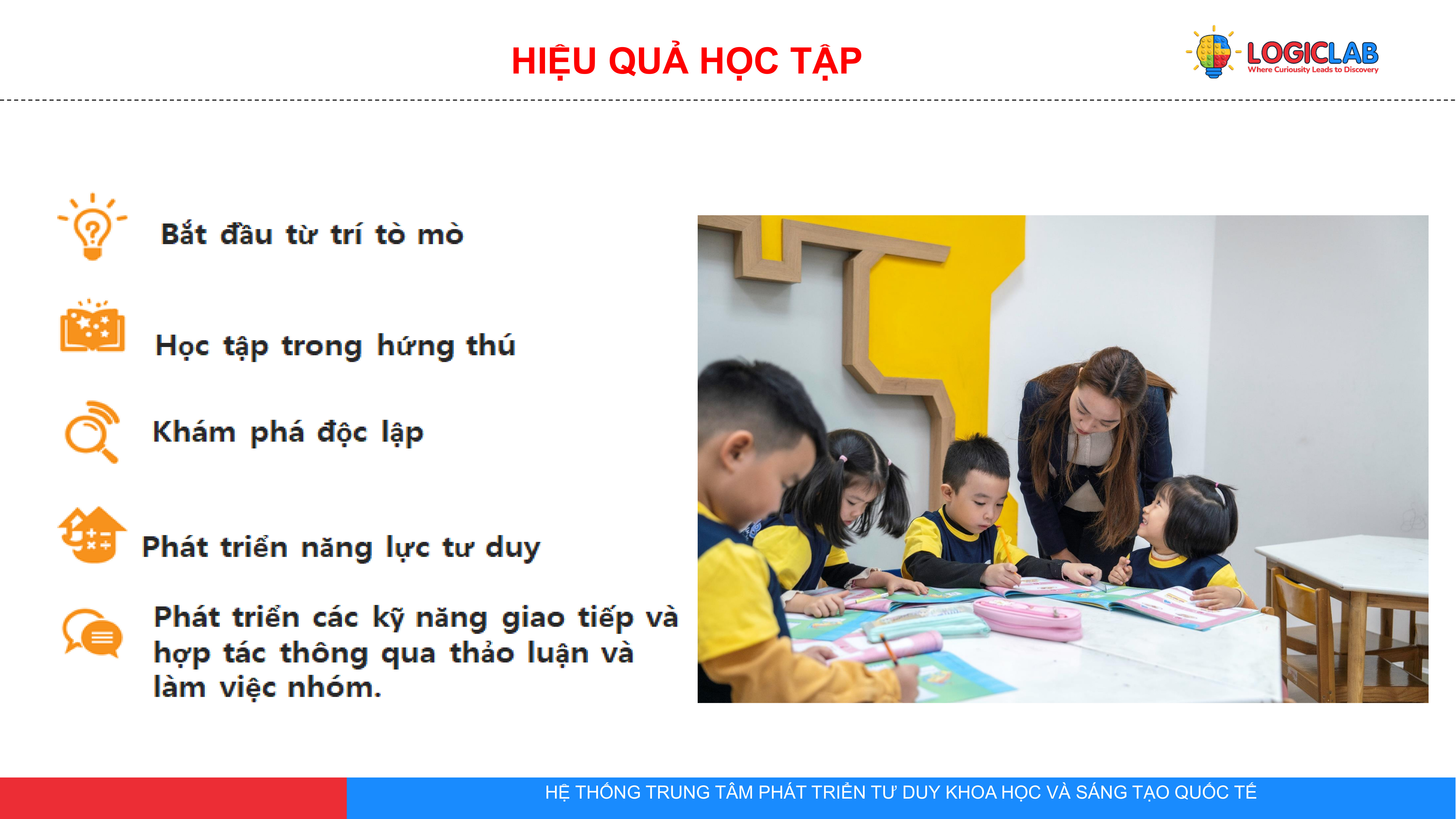 HIỆU QUẢ HỌC TẬP

LOGICLAB
Where Curiousity Leads to Discovery

Bắt đầu từ trí tò mò

Học tập trong hứng thú

Khám phá độc lập

Phát triển năng lực tư duy

Phát triển các kỹ năng giao tiếp và hợp tác thông qua thảo luận và làm việc nhóm.

HỆ THỐNG TRUNG TÂM PHÁT TRIỂN TƯ DUY KHOA HỌC VÀ SÁNG TẠO QUỐC TẾ